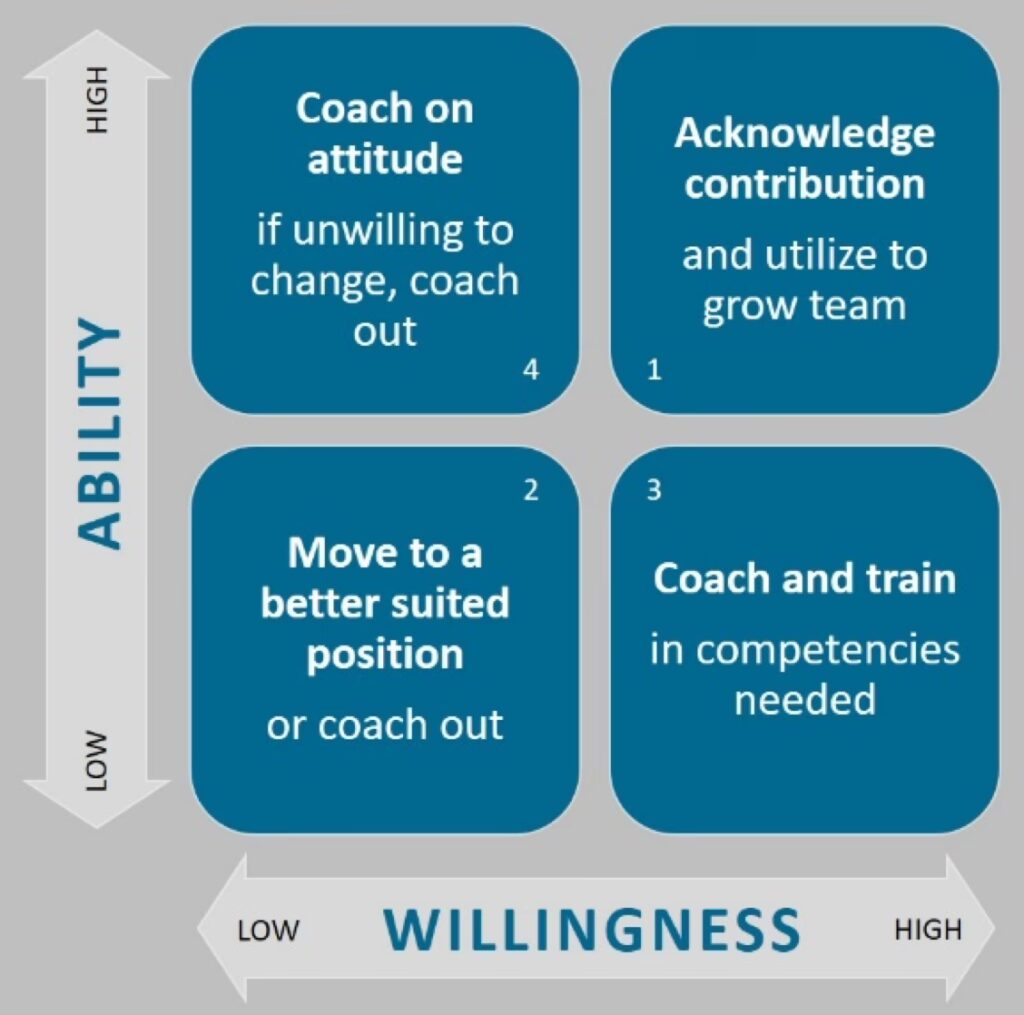 HIGH

ABILITY

LOW

Coach on attitude

if unwilling to change, coach out

4

Acknowledge contribution

and utilize to grow team

1

2

Move to a better suited position

or coach out

3

Coach and train

in competencies needed

LOW WILLINGNESS HIGH